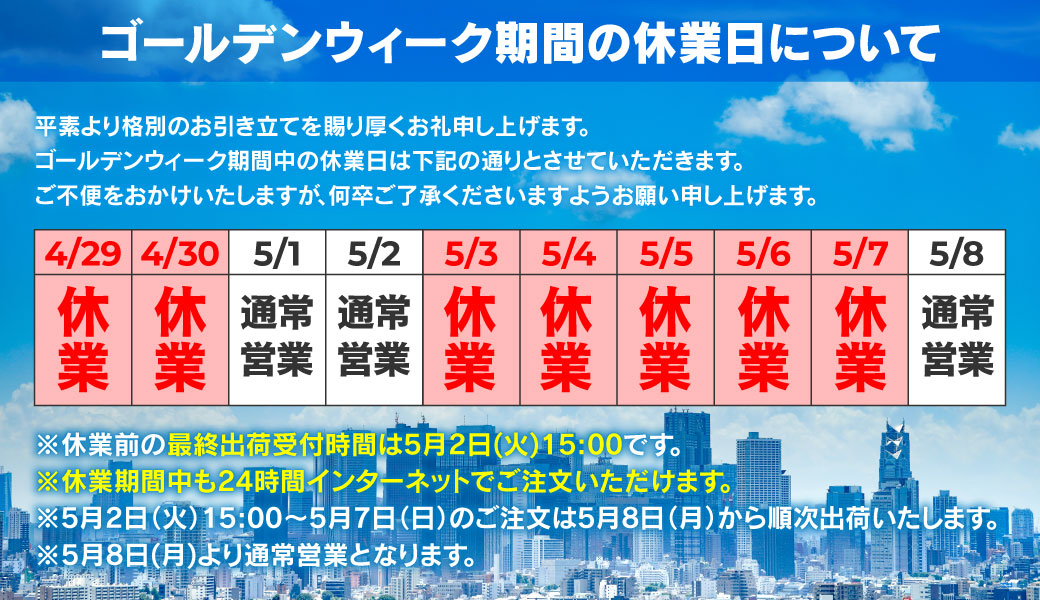 ゴールデンウィーク期間の休業日について

平素より格別のお引き立てを賜り厚くお礼申し上げます。
ゴールデンウィーク期間中の休業日は下記の通りとさせていただきます。
ご不便をおかけいたしますが、何卒ご了承くださいますようお願い申し上げます。

| 4/29 | 4/30 | 5/1 | 5/2 | 5/3 | 5/4 | 5/5 | 5/6 | 5/7 | 5/8 |
|---|---|---|---|---|---|---|---|---|---|
| 休業 | 休業 | 通常営業 | 通常営業 | 休業 | 休業 | 休業 | 休業 | 休業 | 通常営業 |

※休業前の最終出荷受付時間は5月2日(火)15:00です。
※休業期間中も24時間インターネットでご注文いただけます。
※5月2日（火）15:00～5月7日（日）のご注文は5月8日（月）から順次出荷いたします。
※5月8日(月)より通常営業となります。